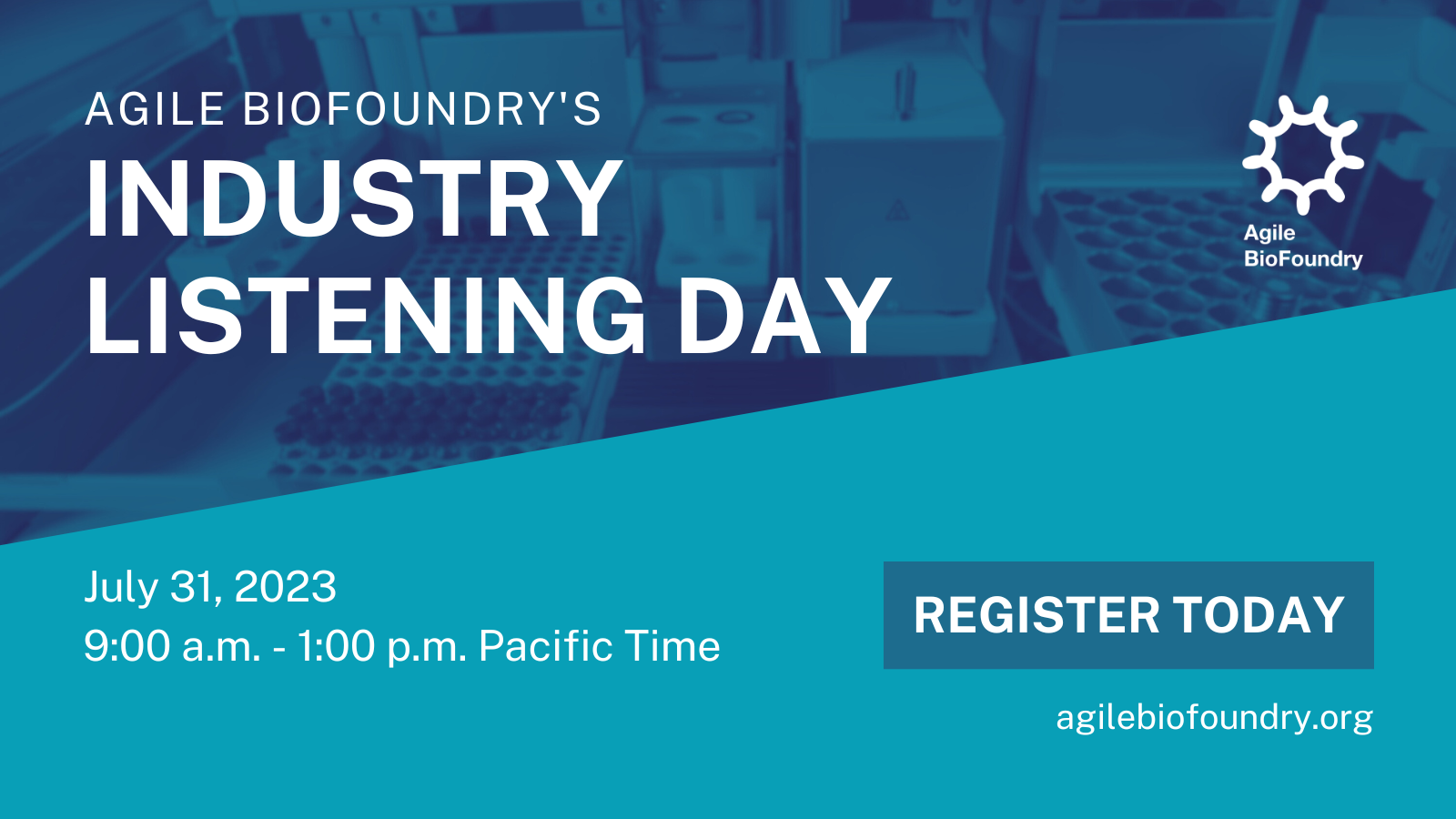 AGILE BIOFOUNDRY'S
INDUSTRY LISTENING DAY

Agile BioFoundry

July 31, 2023
9:00 a.m. - 1:00 p.m. Pacific Time

REGISTER TODAY

agilebiofoundry.org